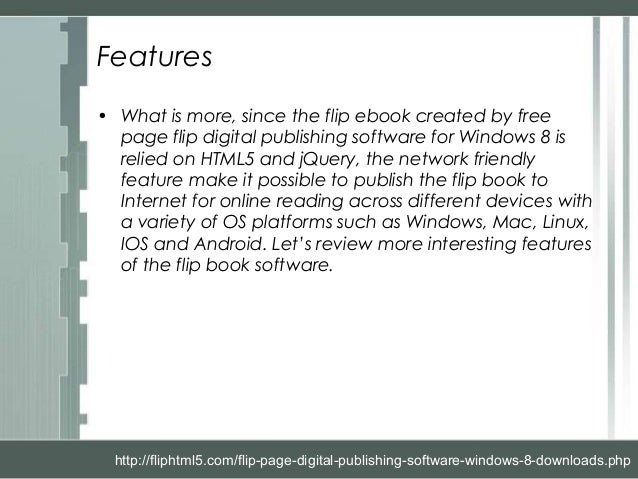 Features

• What is more, since the flip ebook created by free page flip digital publishing software for Windows 8 is relied on HTML5 and jQuery, the network friendly feature make it possible to publish the flip book to Internet for online reading across different devices with a variety of OS platforms such as Windows, Mac, Linux, IOS and Android. Let's review more interesting features of the flip book software.

http://fliphtml5.com/flip-page-digital-publishing-software-windows-8-downloads.php